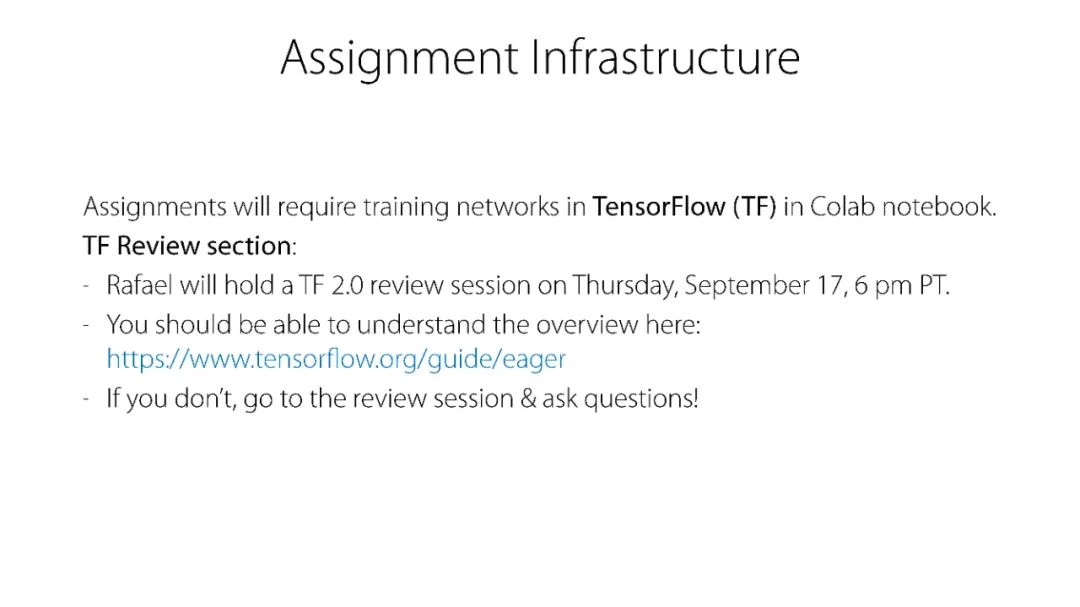 Assignment Infrastructure

Assignments will require training networks in TensorFlow (TF) in Colab notebook.
TF Review section:
- Rafael will hold a TF 2.0 review session on Thursday, September 17, 6 pm PT.
- You should be able to understand the overview here: https://www.tensorflow.org/guide/eager
- If you don't, go to the review session & ask questions!